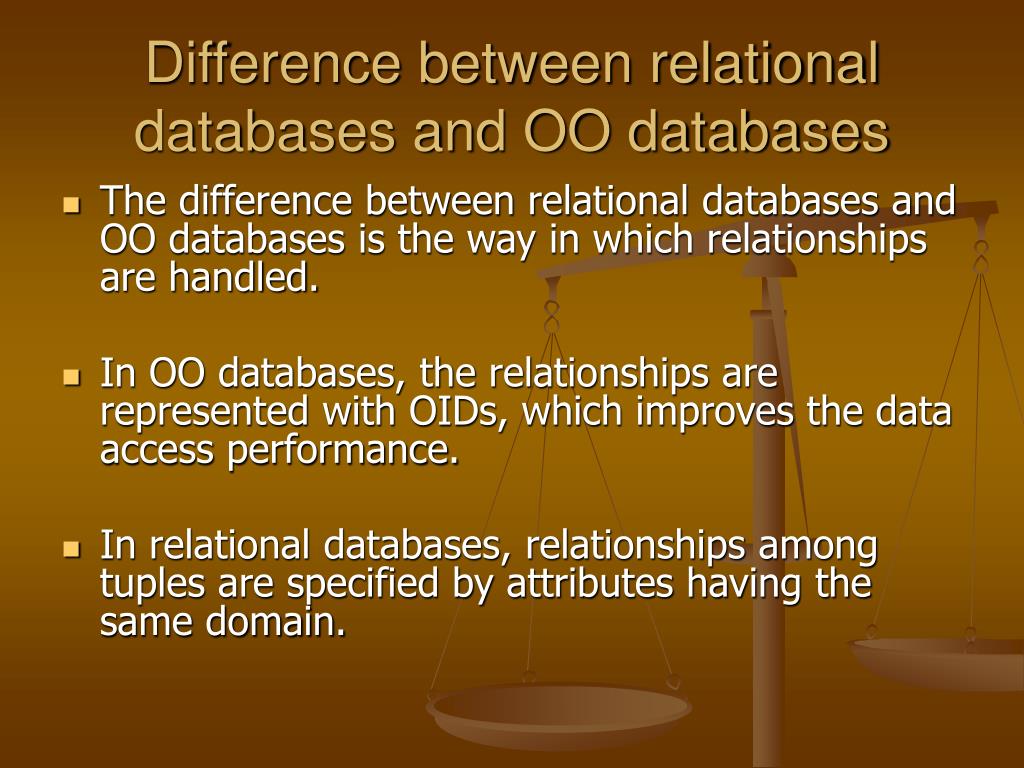 Difference between relational databases and OO databases

The difference between relational databases and OO databases is the way in which relationships are handled.

In OO databases, the relationships are represented with OIDs, which improves the data access performance.

In relational databases, relationships among tuples are specified by attributes having the same domain.